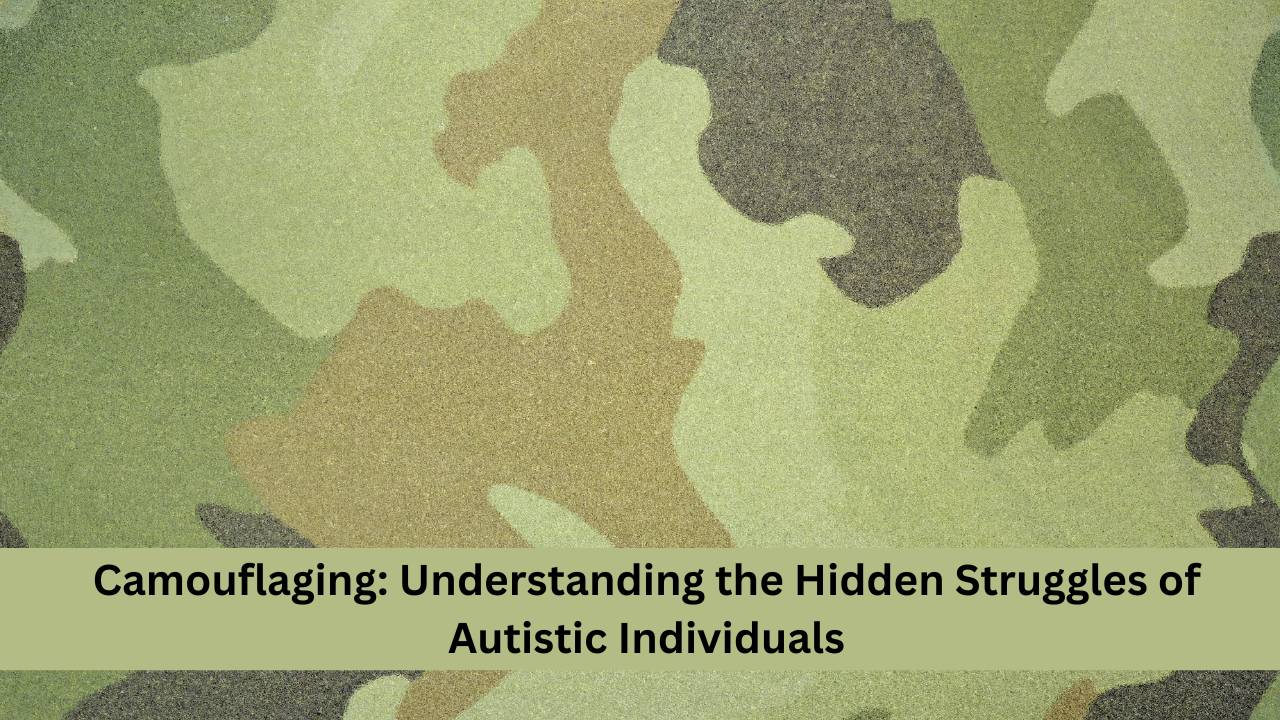 Camouflaging: Understanding the Hidden Struggles of Autistic Individuals